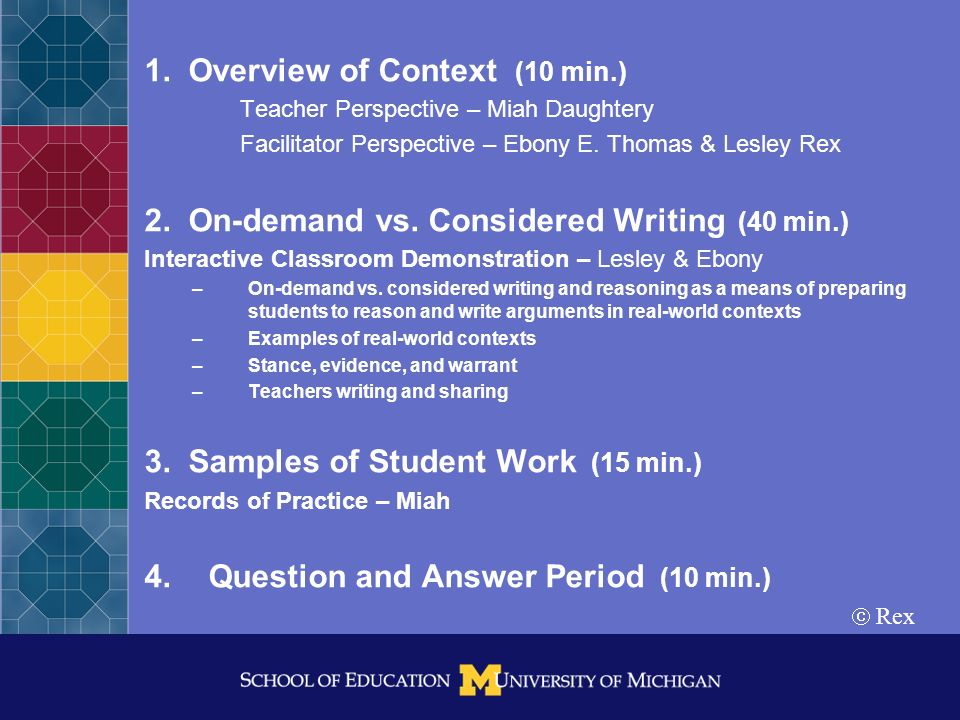 1. Overview of Context (10 min.)

Teacher Perspective – Miah Daughtery

Facilitator Perspective – Ebony E. Thomas & Lesley Rex

2. On-demand vs. Considered Writing (40 min.)

Interactive Classroom Demonstration – Lesley & Ebony

– On-demand vs. considered writing and reasoning as a means of preparing students to reason and write arguments in real-world contexts

– Examples of real-world contexts

– Stance, evidence, and warrant

– Teachers writing and sharing

3. Samples of Student Work (15 min.)

Records of Practice – Miah

4. Question and Answer Period (10 min.)

© Rex

SCHOOL OF EDUCATION M UNIVERSITY OF MICHIGAN